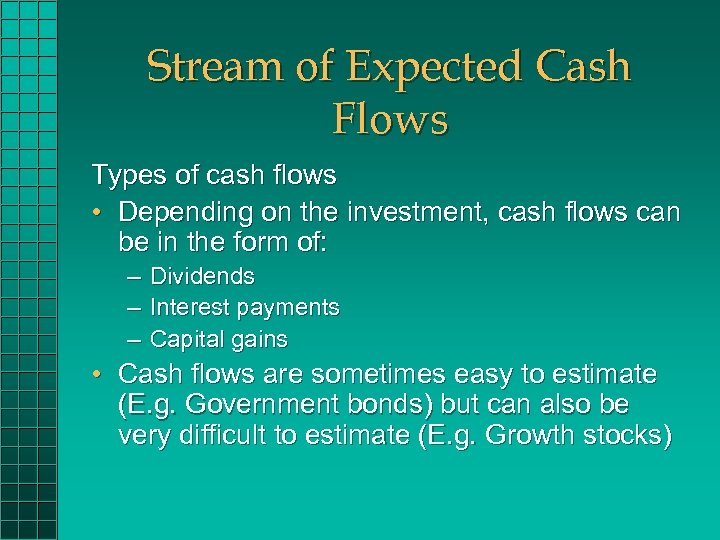 Stream of Expected Cash Flows

Types of cash flows

• Depending on the investment, cash flows can be in the form of:
– Dividends
– Interest payments
– Capital gains

• Cash flows are sometimes easy to estimate (E.g. Government bonds) but can also be very difficult to estimate (E.g. Growth stocks)